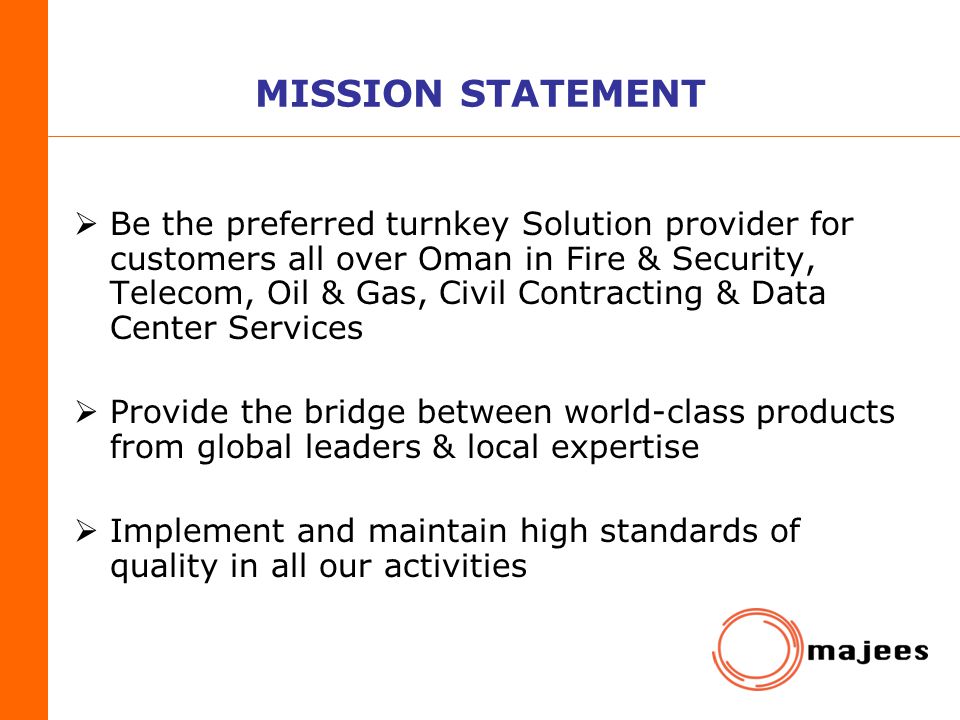 MISSION STATEMENT

➢ Be the preferred turnkey Solution provider for customers all over Oman in Fire & Security, Telecom, Oil & Gas, Civil Contracting & Data Center Services

➢ Provide the bridge between world-class products from global leaders & local expertise

➢ Implement and maintain high standards of quality in all our activities

majees